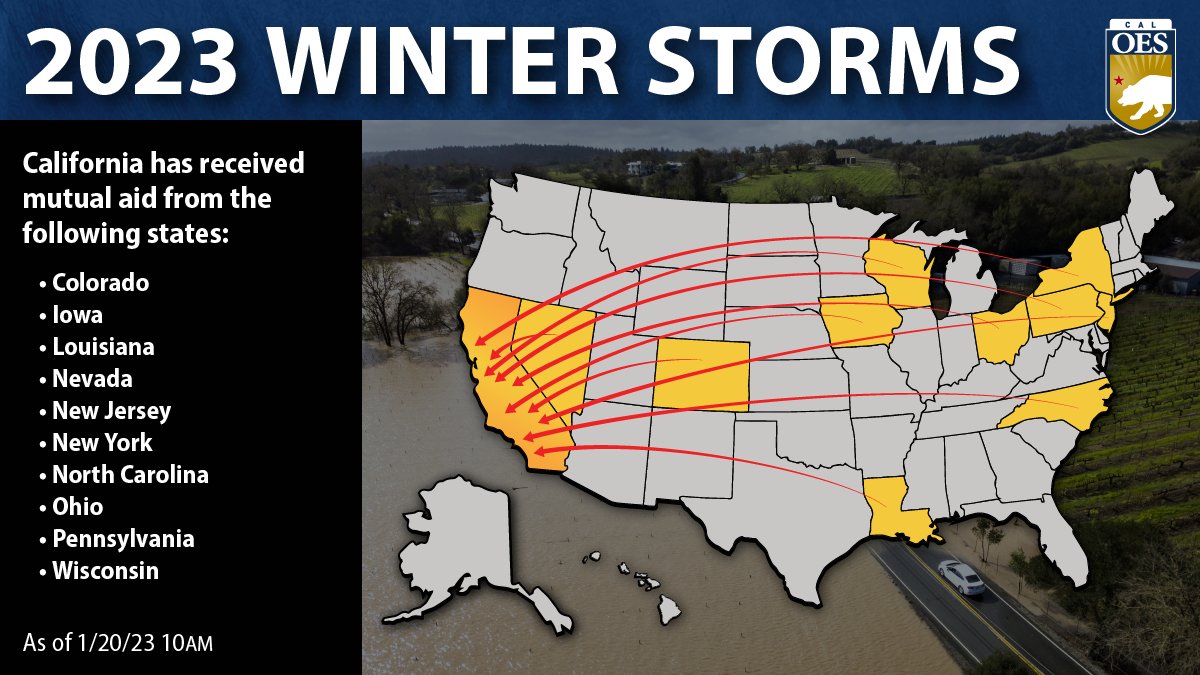 2023 WINTER STORMS

CAL OES

California has received mutual aid from the following states:

• Colorado
• Iowa
• Louisiana
• Nevada
• New Jersey
• New York
• North Carolina
• Ohio
• Pennsylvania
• Wisconsin

As of 1/20/23 10AM